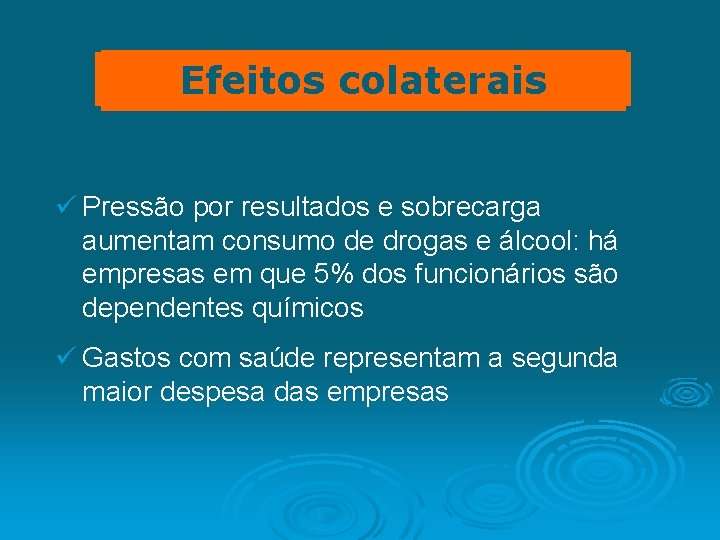 Efeitos colaterais

✓ Pressão por resultados e sobrecarga aumentam consumo de drogas e álcool: há empresas em que 5% dos funcionários são dependentes químicos

✓ Gastos com saúde representam a segunda maior despesa das empresas